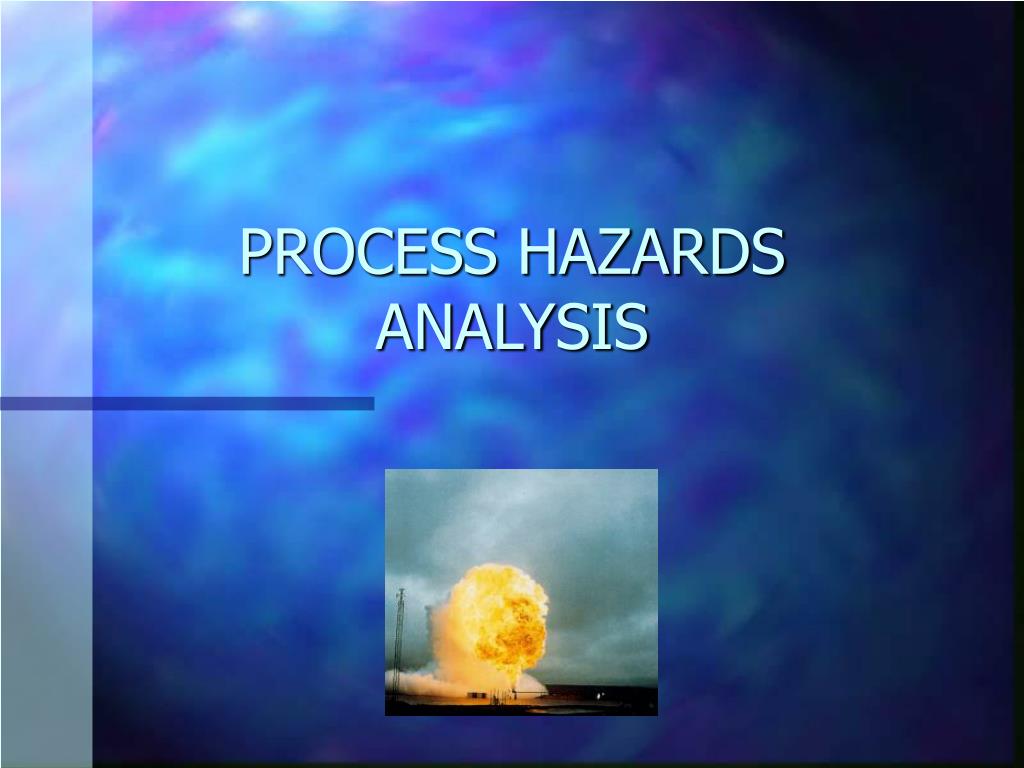 PROCESS HAZARDS ANALYSIS